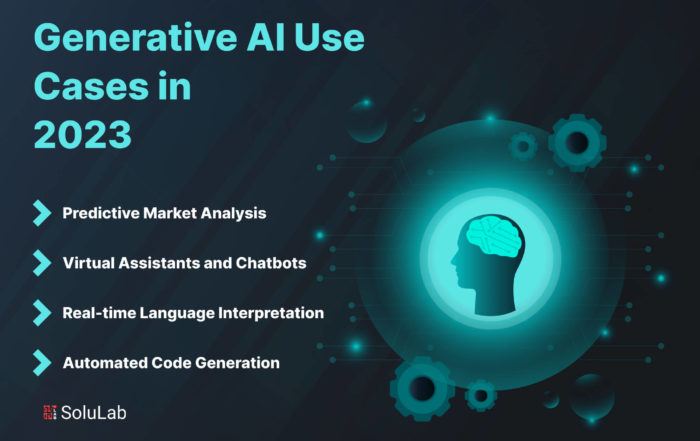 Generative AI Use Cases in 2023

Predictive Market Analysis

Virtual Assistants and Chatbots

Real-time Language Interpretation

Automated Code Generation

SoluLab